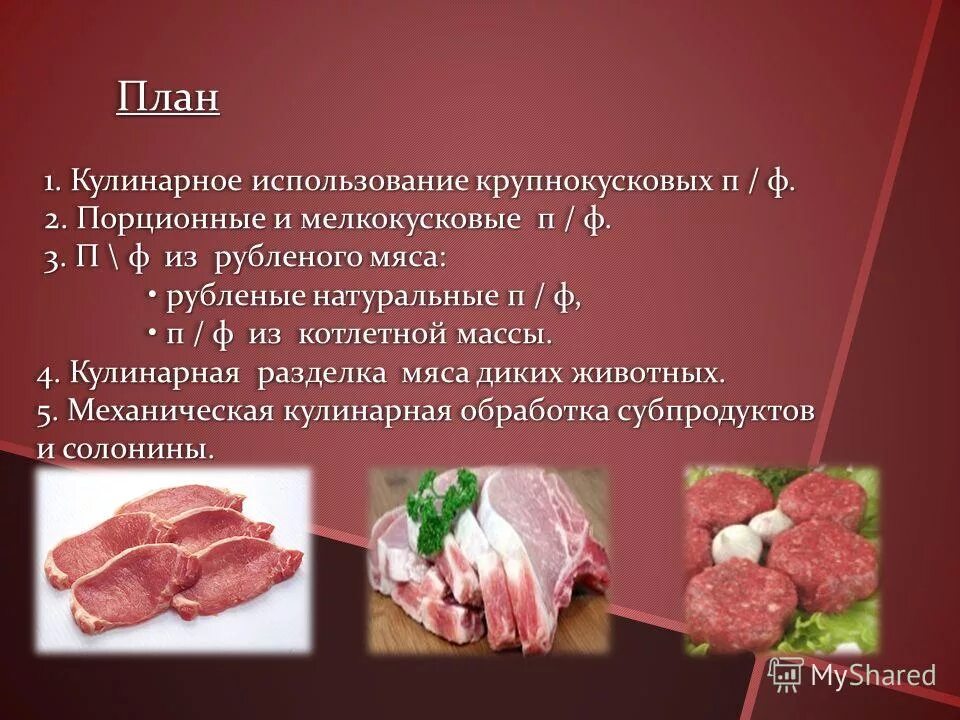 План

1. Кулинарное использование крупнокусковых п / ф.
2. Порционные и мелкокусковые п / ф.
3. П \ ф из рубленого мяса:
• рубленые натуральные п / ф,
• п / ф из котлетной массы.
4. Кулинарная разделка мяса диких животных.
5. Механическая кулинарная обработка субпродуктов и солонины.

MyShared